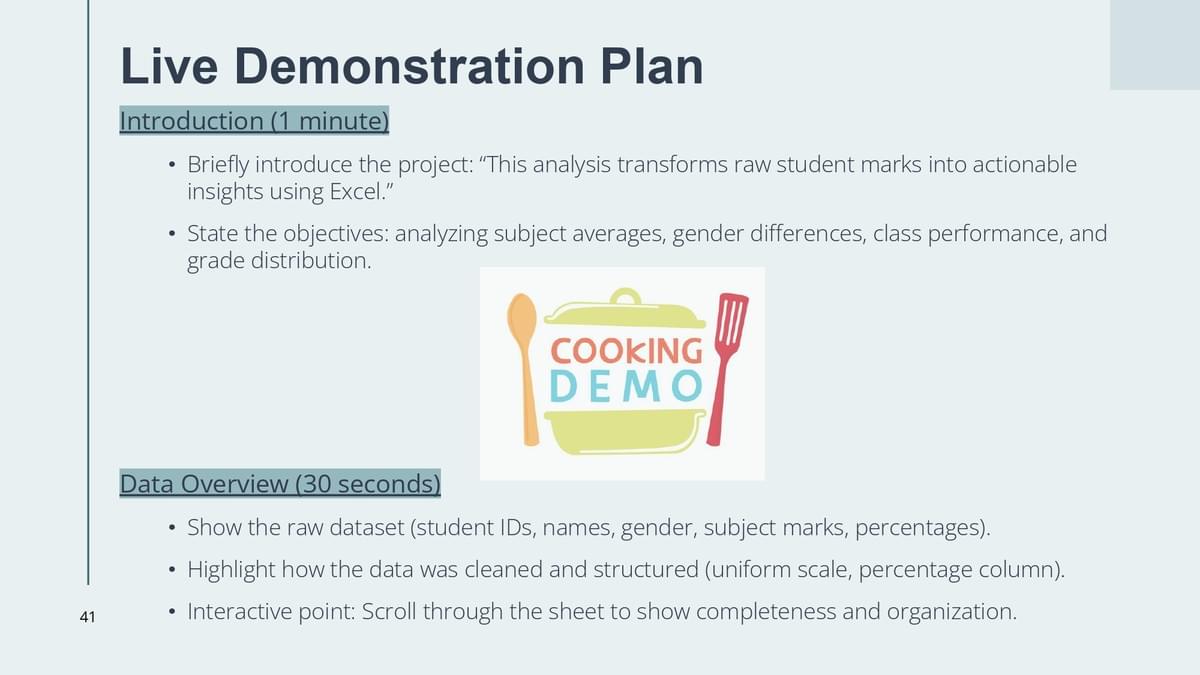 Live Demonstration Plan

Introduction (1 minute)

• Briefly introduce the project: “This analysis transforms raw student marks into actionable insights using Excel.”

• State the objectives: analyzing subject averages, gender differences, class performance, and grade distribution.

COOKING
DEMO

Data Overview (30 seconds)

• Show the raw dataset (student IDs, names, gender, subject marks, percentages).

• Highlight how the data was cleaned and structured (uniform scale, percentage column).

• Interactive point: Scroll through the sheet to show completeness and organization.

41